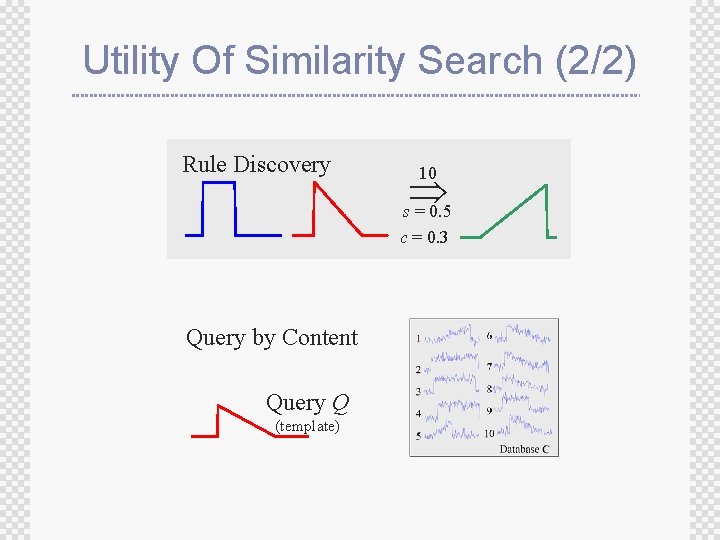 Utility Of Similarity Search (2/2)

Rule Discovery

10
$\Rightarrow$
$s = 0.5$
$c = 0.3$

Query by Content

Query $Q$
(template)

1
2
3
4
5
6
7
8
9
10
Database C